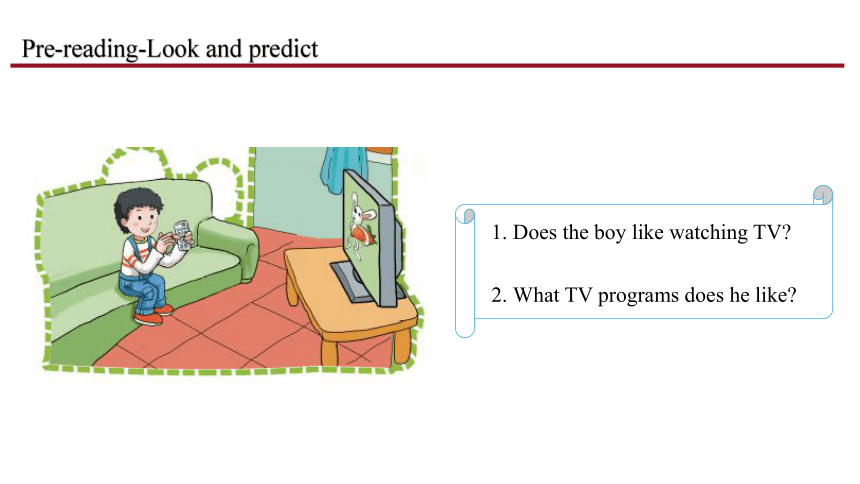 Pre-reading-Look and predict

1. Does the boy like watching TV?

2. What TV programs does he like?